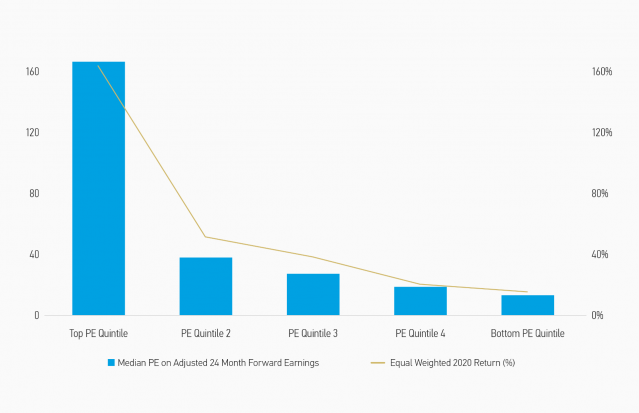 160
120
80
40
0

160%
120%
80%
40%
0%

Top PE Quintile
PE Quintile 2
PE Quintile 3
PE Quintile 4
Bottom PE Quintile

Median PE on Adjusted 24 Month Forward Earnings
Equal Weighted 2020 Return (%)